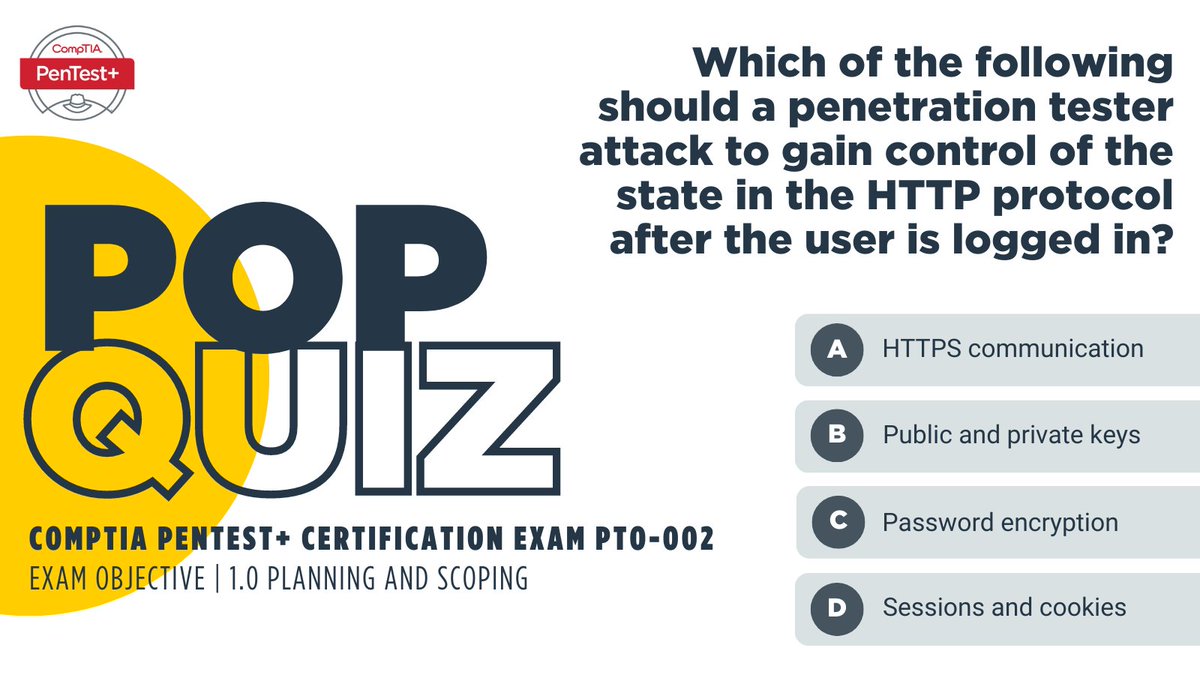 CompTIA
PenTest+

POP QUIZ

COMPTIA PENTEST+ CERTIFICATION EXAM PT0-002
EXAM OBJECTIVE | 1.0 PLANNING AND SCOPING

Which of the following should a penetration tester attack to gain control of the state in the HTTP protocol after the user is logged in?

A HTTPS communication

B Public and private keys

C Password encryption

D Sessions and cookies